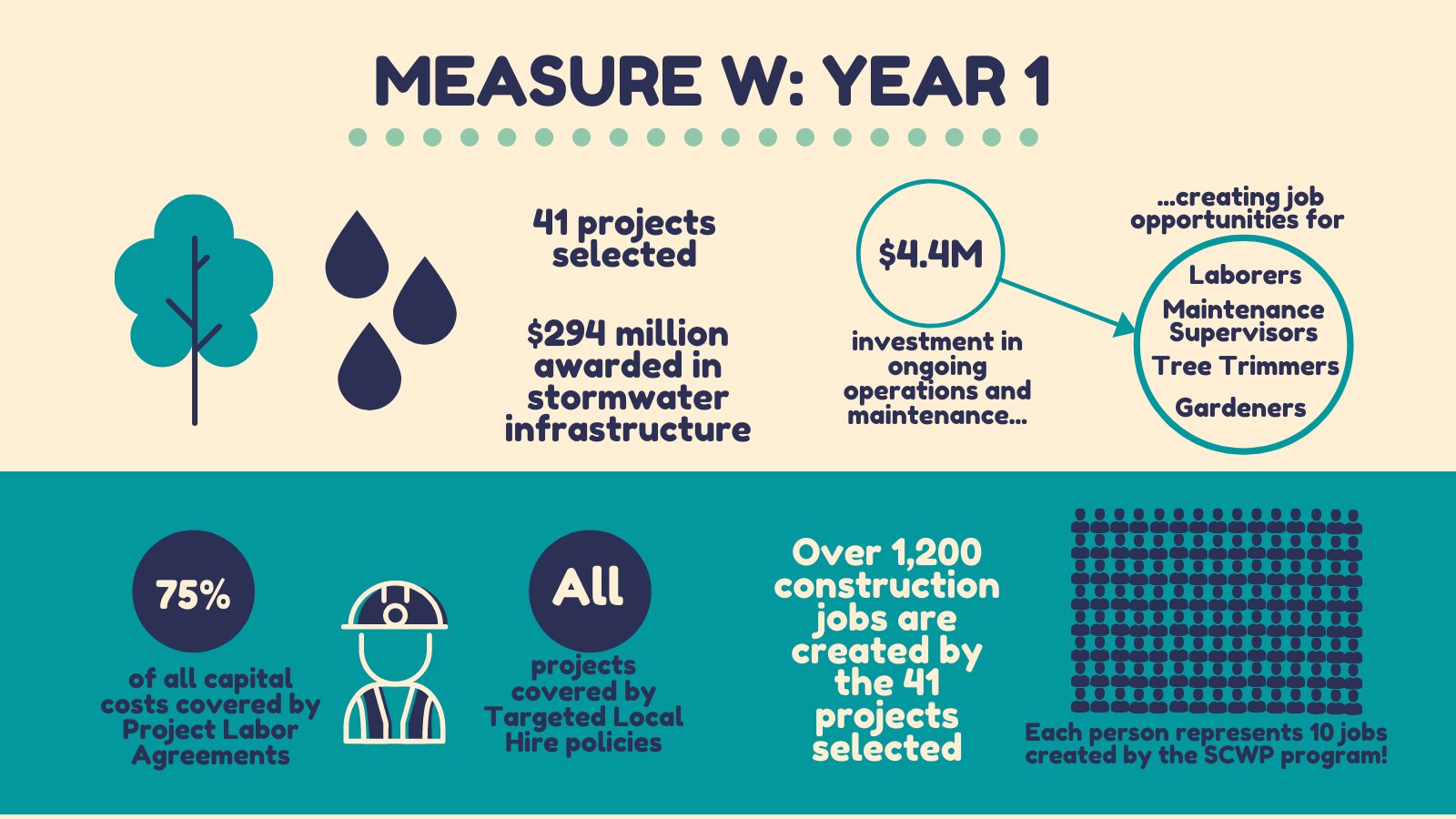 MEASURE W: YEAR 1

41 projects selected

$294 million awarded in stormwater infrastructure

$4.4M

investment in ongoing operations and maintenance...

...creating job opportunities for

Laborers

Maintenance Supervisors

Tree Trimmers

Gardeners

75%

of all capital costs covered by Project Labor Agreements

All

projects covered by Targeted Local Hire policies

Over 1,200 construction jobs are created by the 41 projects selected

Each person represents 10 jobs created by the SCWP program!